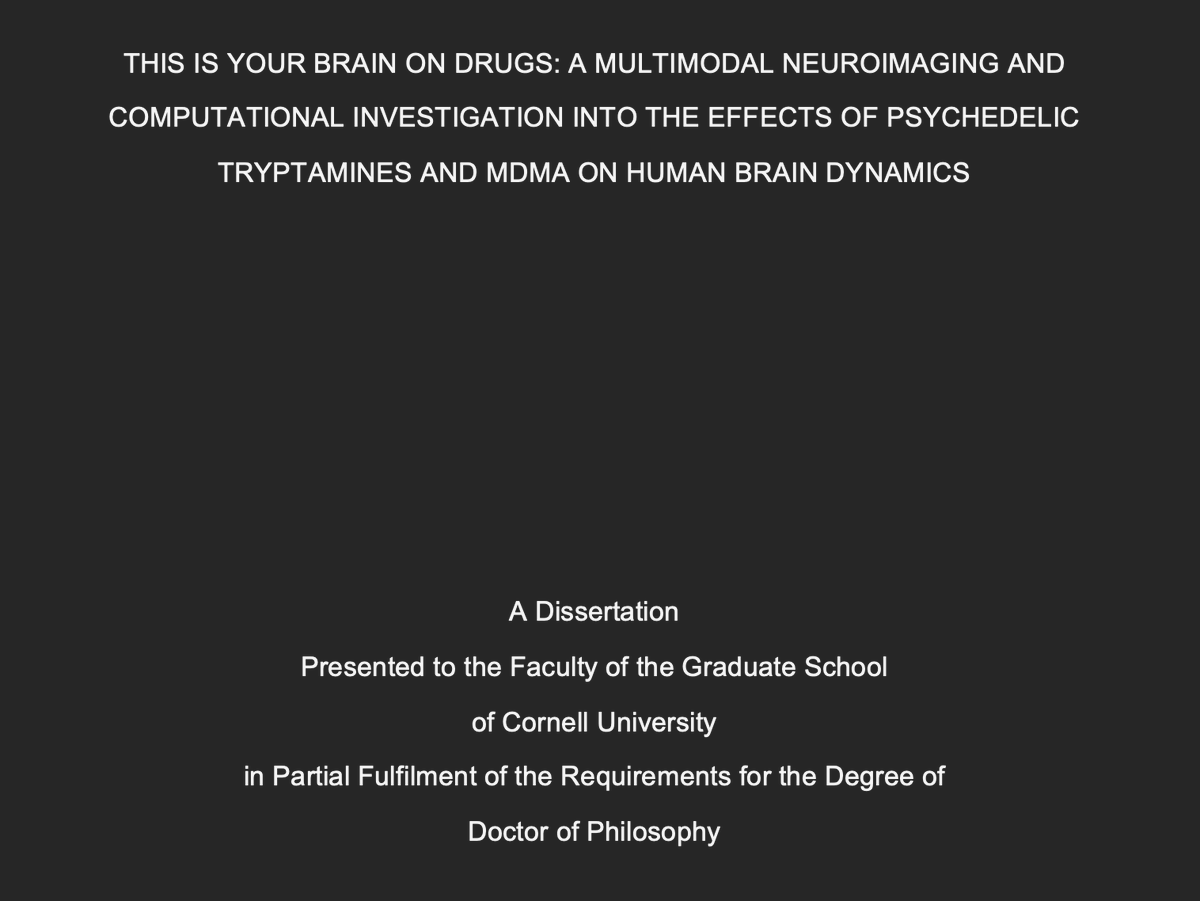 THIS IS YOUR BRAIN ON DRUGS: A MULTIMODAL NEUROIMAGING AND COMPUTATIONAL INVESTIGATION INTO THE EFFECTS OF PSYCHEDELIC TRYPTAMINES AND MDMA ON HUMAN BRAIN DYNAMICS

A Dissertation

Presented to the Faculty of the Graduate School

of Cornell University

in Partial Fulfilment of the Requirements for the Degree of

Doctor of Philosophy